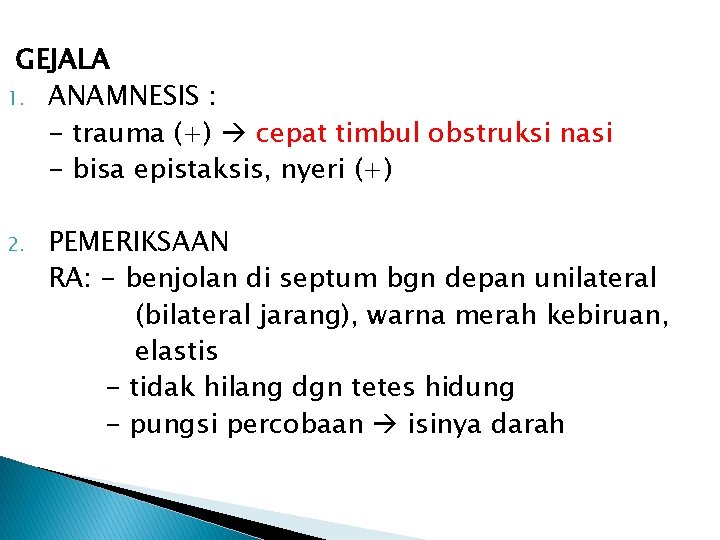 GEJALA

1. ANAMNESIS :
- trauma (+) → cepat timbul obstruksi nasi
- bisa epistaksis, nyeri (+)

2. PEMERIKSAAN
RA: - benjolan di septum bgn depan unilateral (bilateral jarang), warna merah kebiruan, elastis
- tidak hilang dgn tetes hidung
- pungsi percobaan → isinya darah